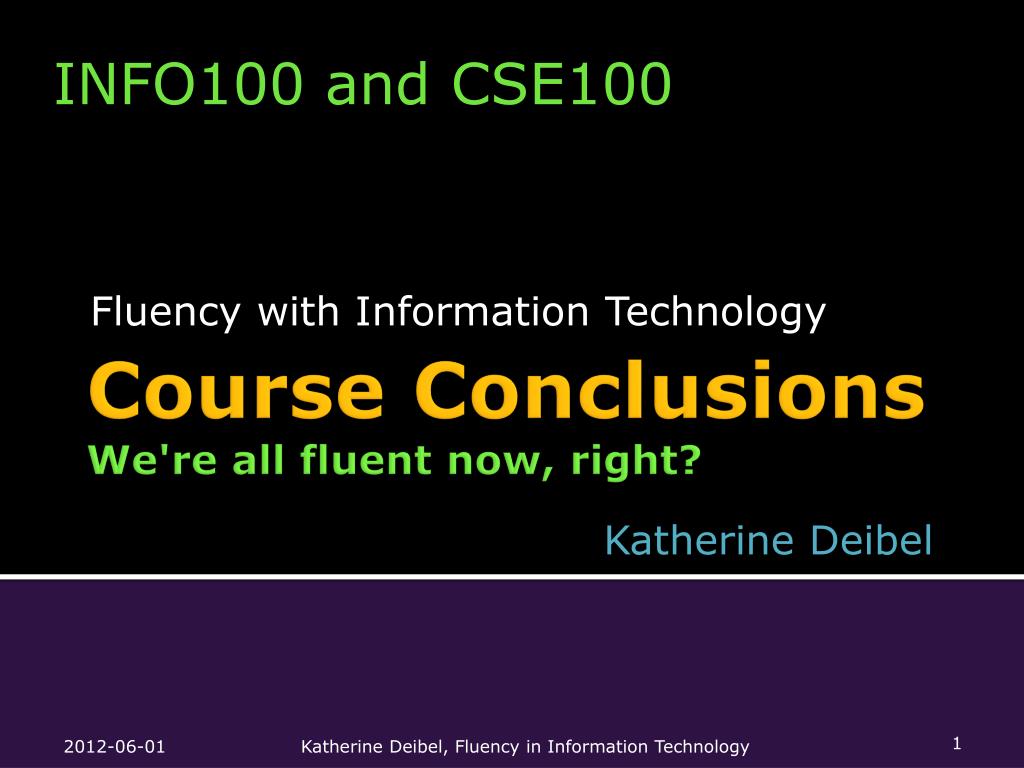 INFO100 and CSE100

Fluency with Information Technology

Course Conclusions

We're all fluent now, right?

Katherine Deibel

2012-06-01 Katherine Deibel, Fluency in Information Technology 1